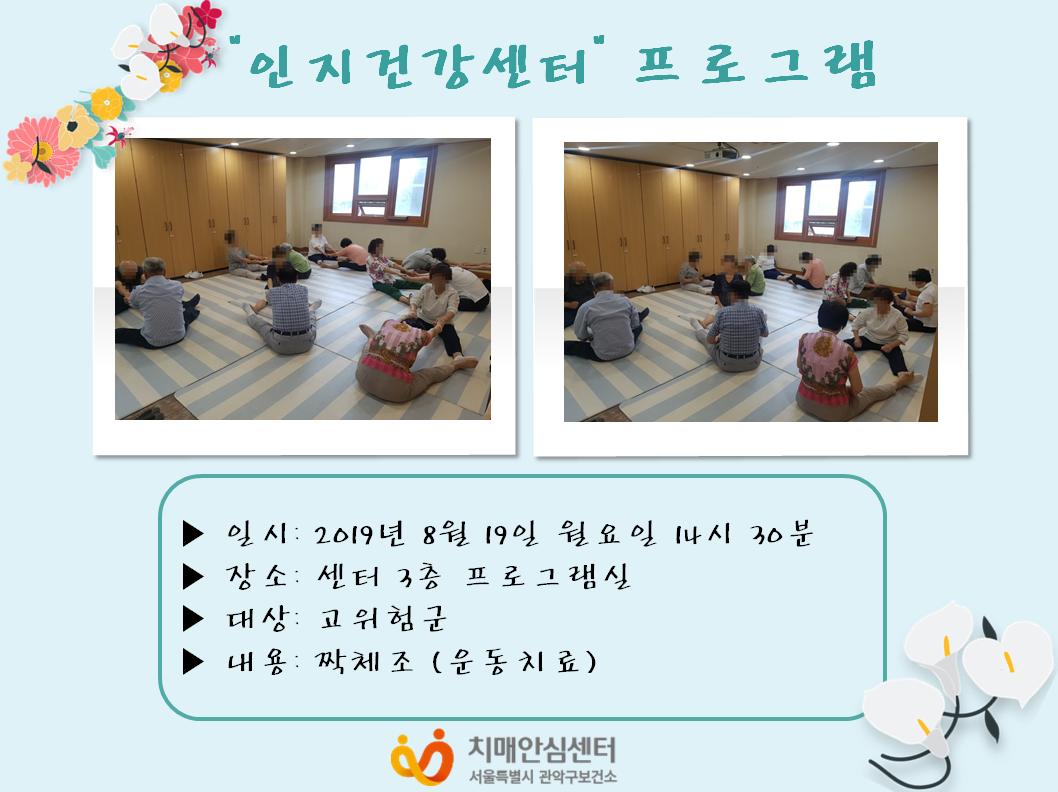 "인지건강센터" 프로그램

▶ 일시: 2019년 8월 19일 월요일 14시 30분
▶ 장소: 센터 3층 프로그램실
▶ 대상: 고위험군
▶ 내용: 짝체조 (운동치료)

치매안심센터
서울특별시 관악구보건소